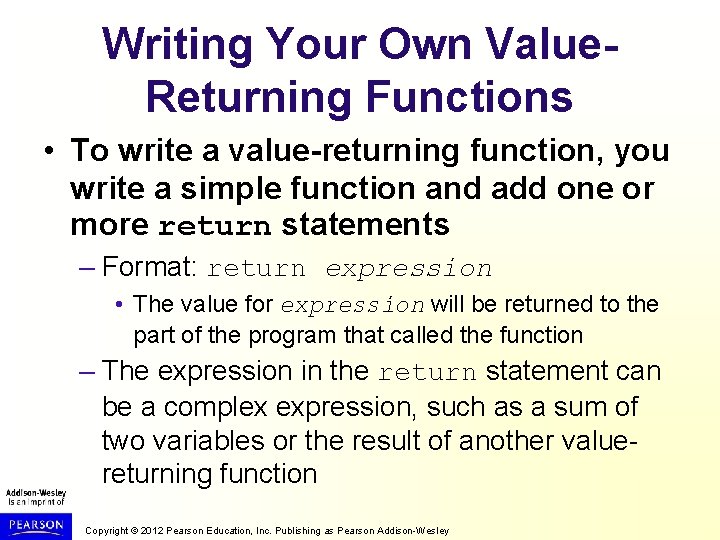 Writing Your Own Value-Returning Functions

• To write a value-returning function, you write a simple function and add one or more return statements

– Format: return expression

• The value for expression will be returned to the part of the program that called the function

– The expression in the return statement can be a complex expression, such as a sum of two variables or the result of another value-returning function

Addison-Wesley is an imprint of

PEARSON

Copyright © 2012 Pearson Education, Inc. Publishing as Pearson Addison-Wesley